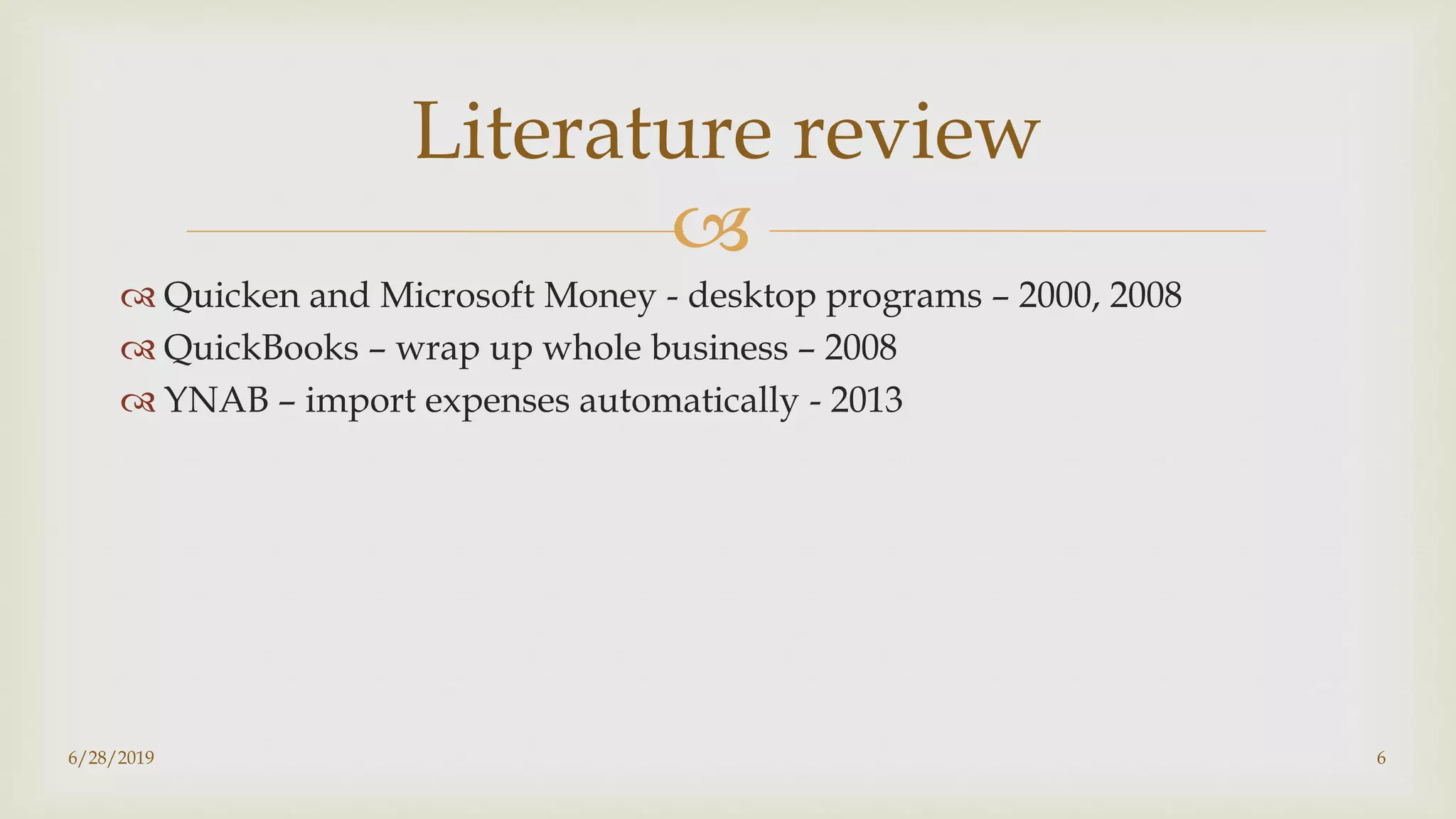 Literature review

Quicken and Microsoft Money - desktop programs – 2000, 2008
QuickBooks – wrap up whole business – 2008
YNAB – import expenses automatically - 2013

6/28/2019

6